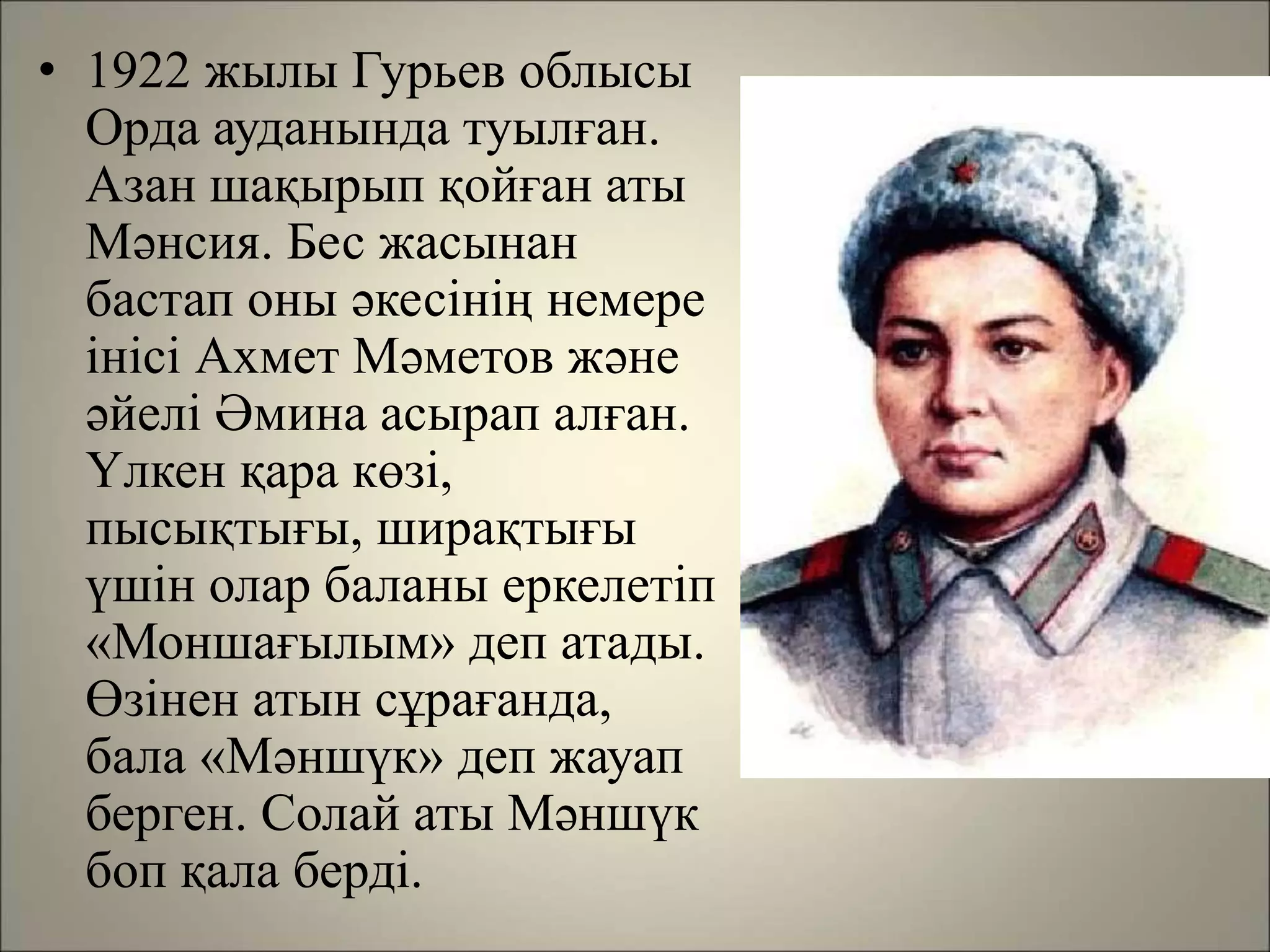 • 1922 жылы Гурьев облысы Орда ауданында туылған. Азан шақырып қойған аты Мәнсия. Бес жасынан бастап оны әкесінің немере інісі Ахмет Мәметов және әйелі Әмина асырап алған. Үлкен қара көзі, пысықтығы, ширақтығы үшін олар баланы еркелетіп «Моншағылым» деп атады. Өзінен атын сұрағанда, бала «Мәншүк» деп жауап берген. Солай аты Мәншүк боп қала берді.